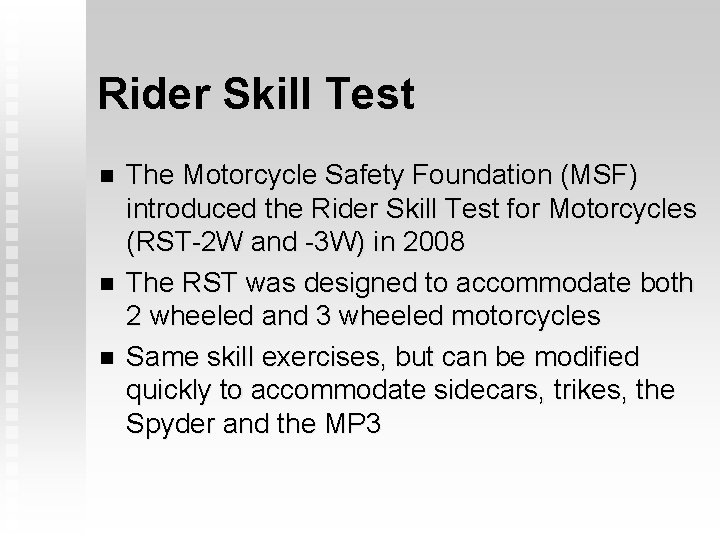 Rider Skill Test

- The Motorcycle Safety Foundation (MSF) introduced the Rider Skill Test for Motorcycles (RST-2W and -3W) in 2008
- The RST was designed to accommodate both 2 wheeled and 3 wheeled motorcycles
- Same skill exercises, but can be modified quickly to accommodate sidecars, trikes, the Spyder and the MP3